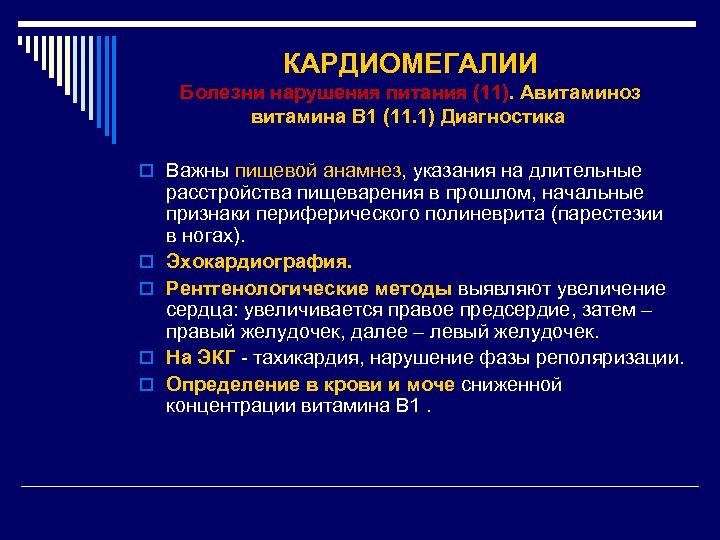 КАРДИОМЕГАЛИИ
Болезни нарушения питания (11). Авитаминоз витамина В1 (11.1) Диагностика

Важны пищевой анамнез, указания на длительные расстройства пищеварения в прошлом, начальные признаки периферического полиневрита (парестезии в ногах).

Эхокардиография.

Рентгенологические методы выявляют увеличение сердца: увеличивается правое предсердие, затем – правый желудочек, далее – левый желудочек.

На ЭКГ - тахикардия, нарушение фазы реполяризации.

Определение в крови и моче сниженной концентрации витамина В1 .